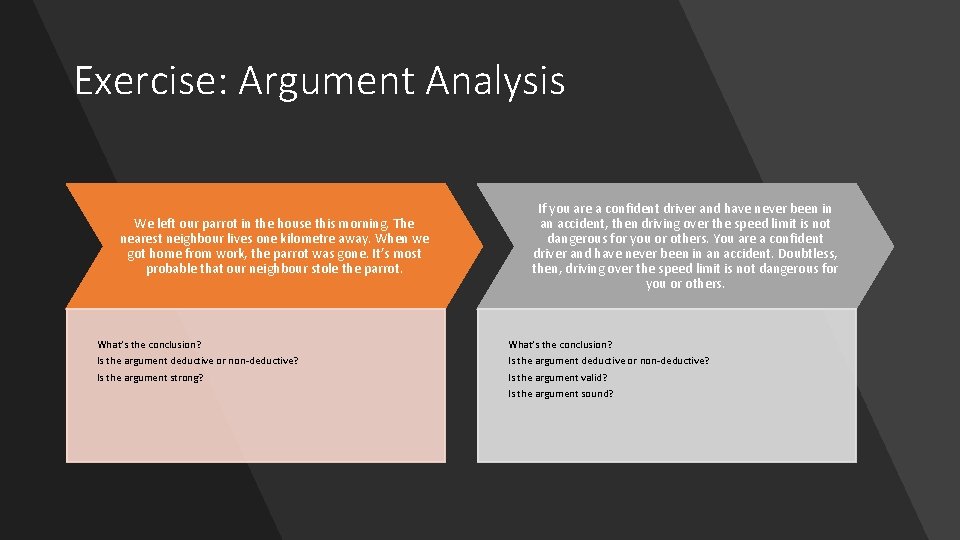 Exercise: Argument Analysis

We left our parrot in the house this morning. The nearest neighbour lives one kilometre away. When we got home from work, the parrot was gone. It's most probable that our neighbour stole the parrot.

What's the conclusion?

Is the argument deductive or non-deductive?

Is the argument strong?

If you are a confident driver and have never been in an accident, then driving over the speed limit is not dangerous for you or others. You are a confident driver and have never been in an accident. Doubtless, then, driving over the speed limit is not dangerous for you or others.

What's the conclusion?

Is the argument deductive or non-deductive?

Is the argument valid?

Is the argument sound?